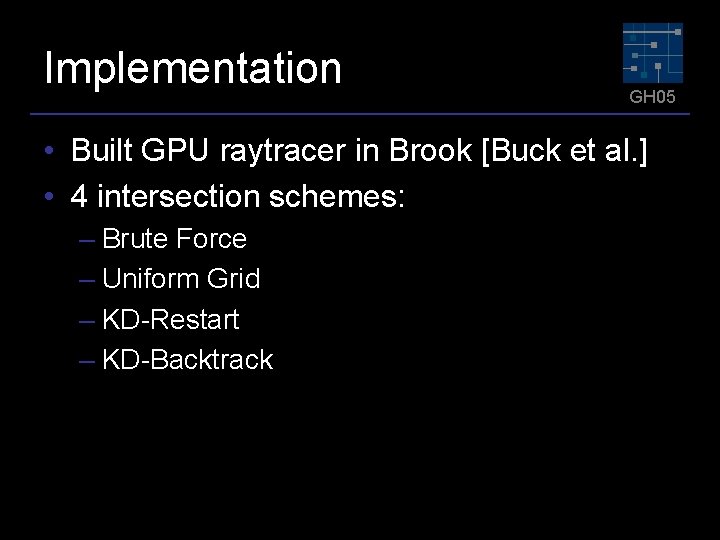 Implementation

GH05

• Built GPU raytracer in Brook [Buck et al.]
• 4 intersection schemes:
– Brute Force
– Uniform Grid
– KD-Restart
– KD-Backtrack